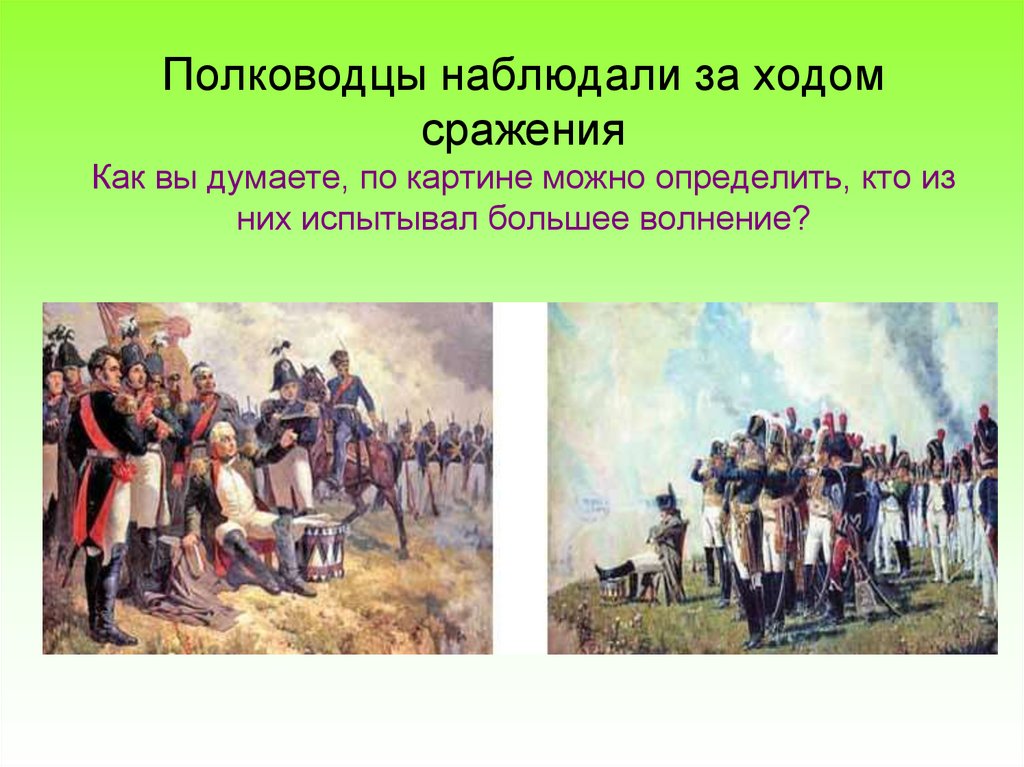 Полководцы наблюдали за ходом сражения

Как вы думаете, по картине можно определить, кто из них испытывал большее волнение?